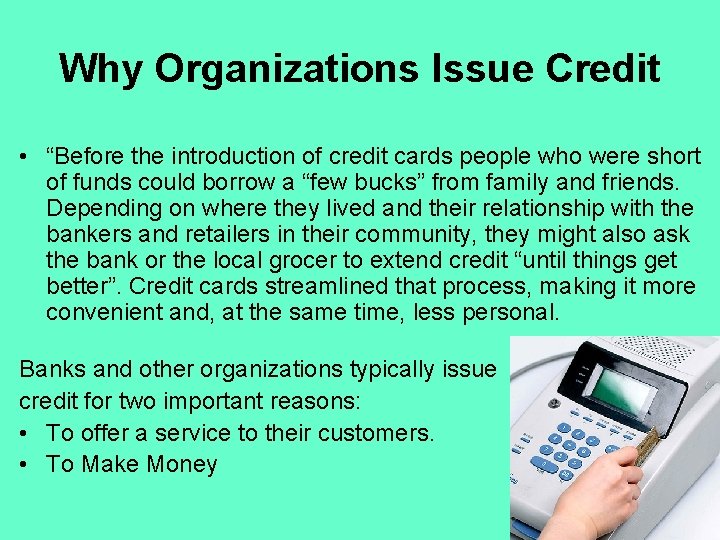 Why Organizations Issue Credit

• “Before the introduction of credit cards people who were short of funds could borrow a “few bucks” from family and friends. Depending on where they lived and their relationship with the bankers and retailers in their community, they might also ask the bank or the local grocer to extend credit “until things get better”. Credit cards streamlined that process, making it more convenient and, at the same time, less personal.

Banks and other organizations typically issue credit for two important reasons:
• To offer a service to their customers.
• To Make Money